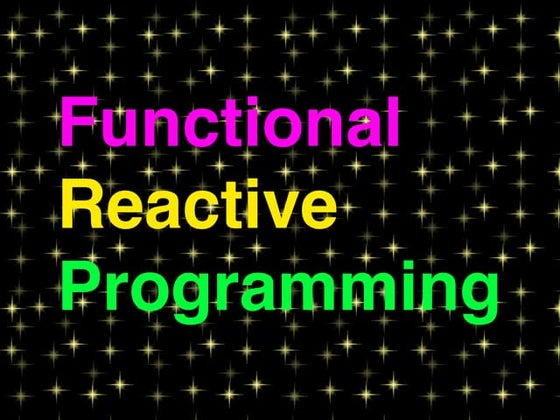 Functional
Reactive
Programming